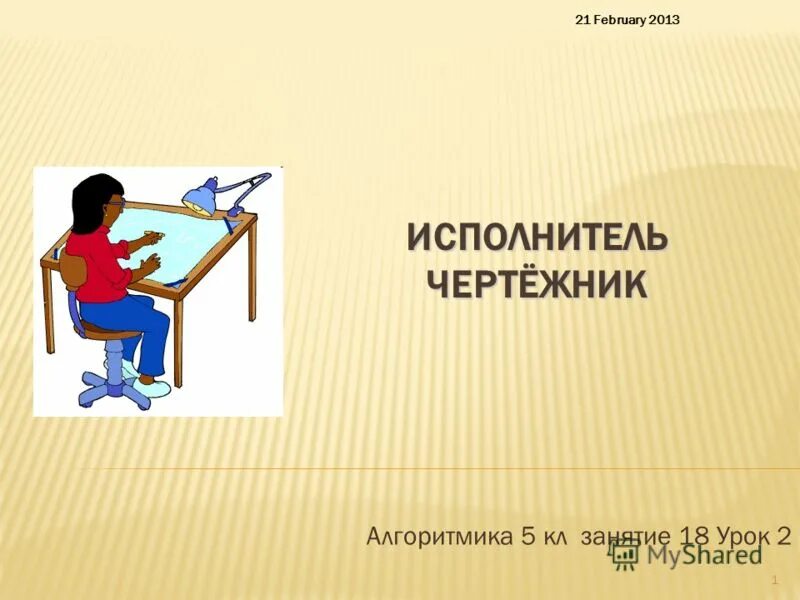 21 February 2013

ИСПОЛНИТЕЛЬ ЧЕРТЁЖНИК

Алгоритмика 5 кл занятие 18 Урок 2

MyShared

1